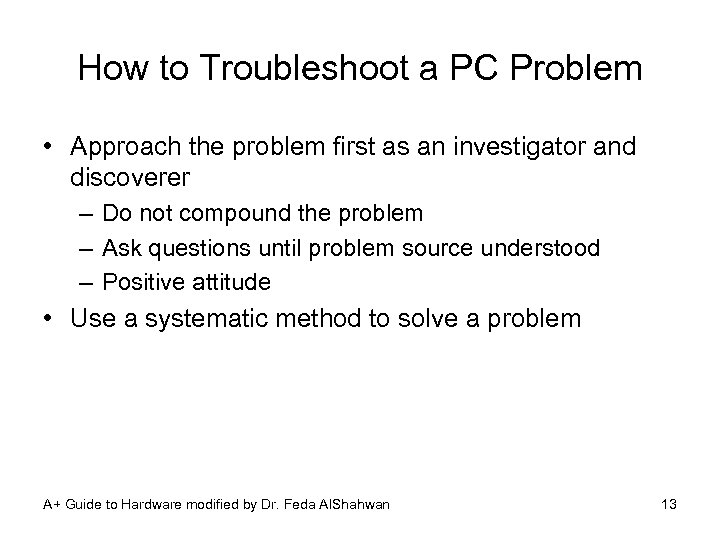 How to Troubleshoot a PC Problem

• Approach the problem first as an investigator and discoverer
– Do not compound the problem
– Ask questions until problem source understood
– Positive attitude
• Use a systematic method to solve a problem

A+ Guide to Hardware modified by Dr. Feda AlShahwan

13